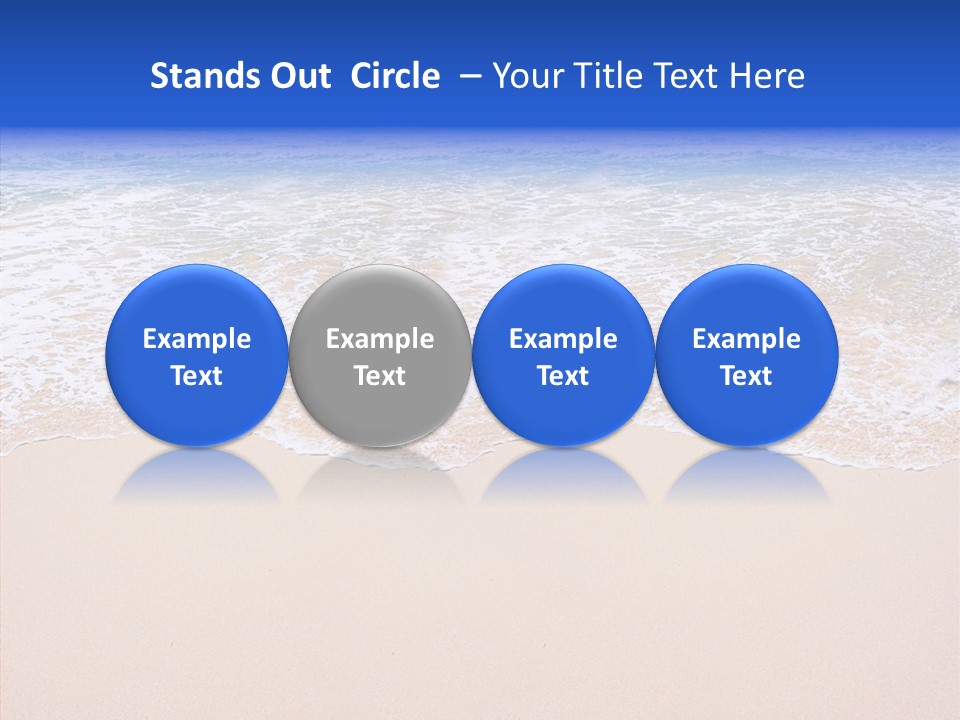 Stands Out Circle – Your Title Text Here

Example Text

Example Text

Example Text

Example Text